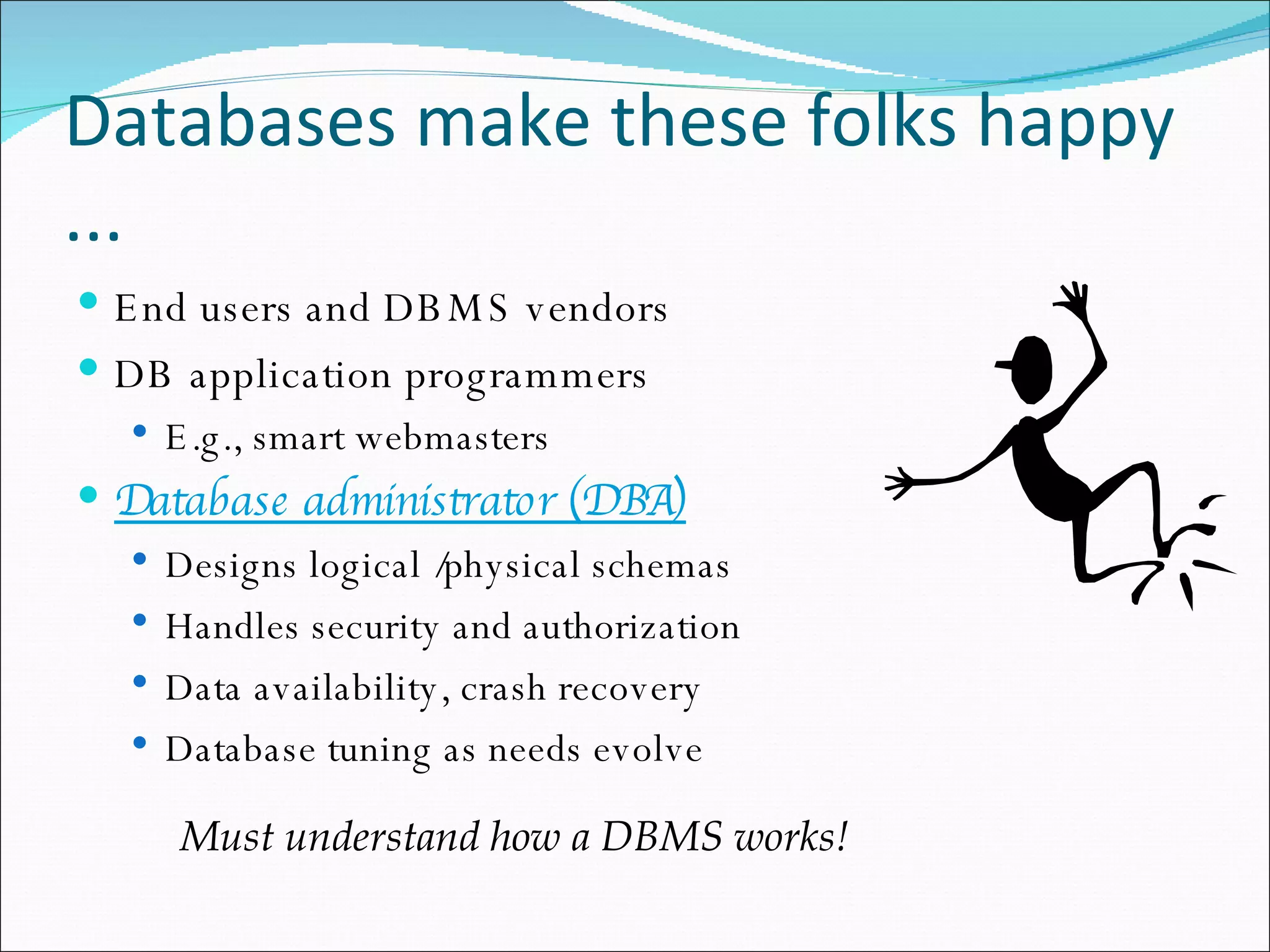 Databases make these folks happy ...

- End users and DBMS vendors
- DB application programmers
  - E.g., smart webmasters
- Database administrator (DBA)
  - Designs logical /physical schemas
  - Handles security and authorization
  - Data availability, crash recovery
  - Database tuning as needs evolve

Must understand how a DBMS works!